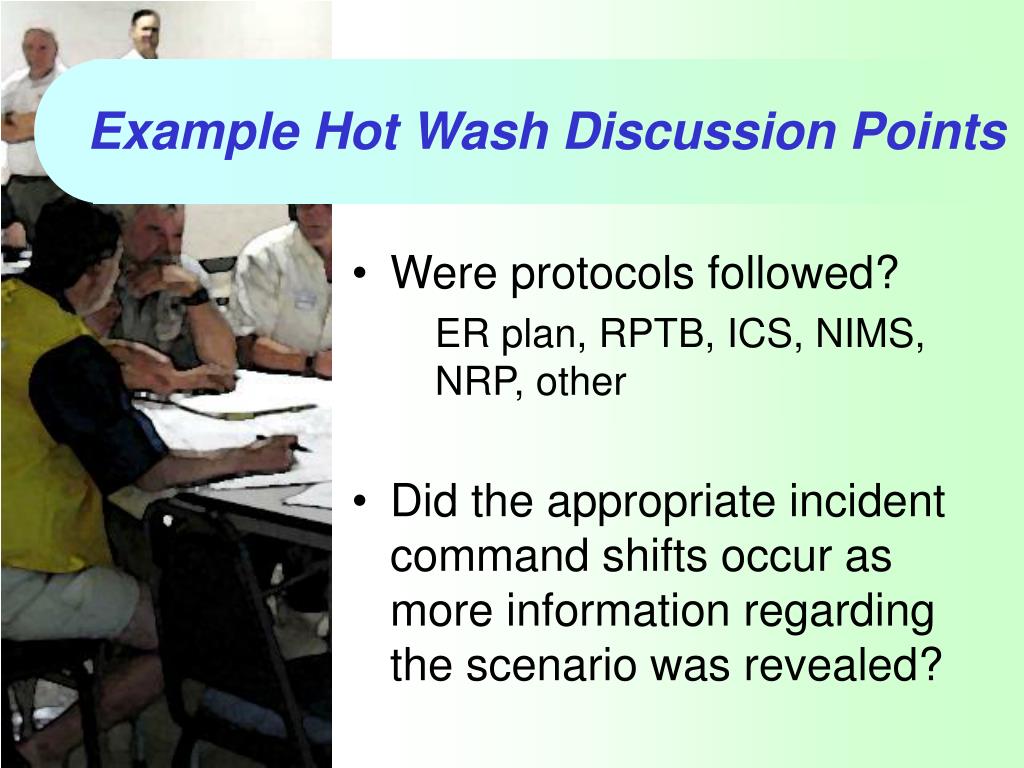 Example Hot Wash Discussion Points

• Were protocols followed?

ER plan, RPTB, ICS, NIMS, NRP, other

• Did the appropriate incident command shifts occur as more information regarding the scenario was revealed?